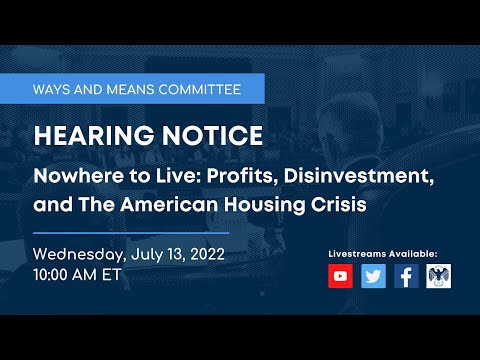 WAYS AND MEANS COMMITTEE

HEARING NOTICE

Nowhere to Live: Profits, Disinvestment, and The American Housing Crisis

Wednesday, July 13, 2022
10:00 AM ET

Livestreams Available: